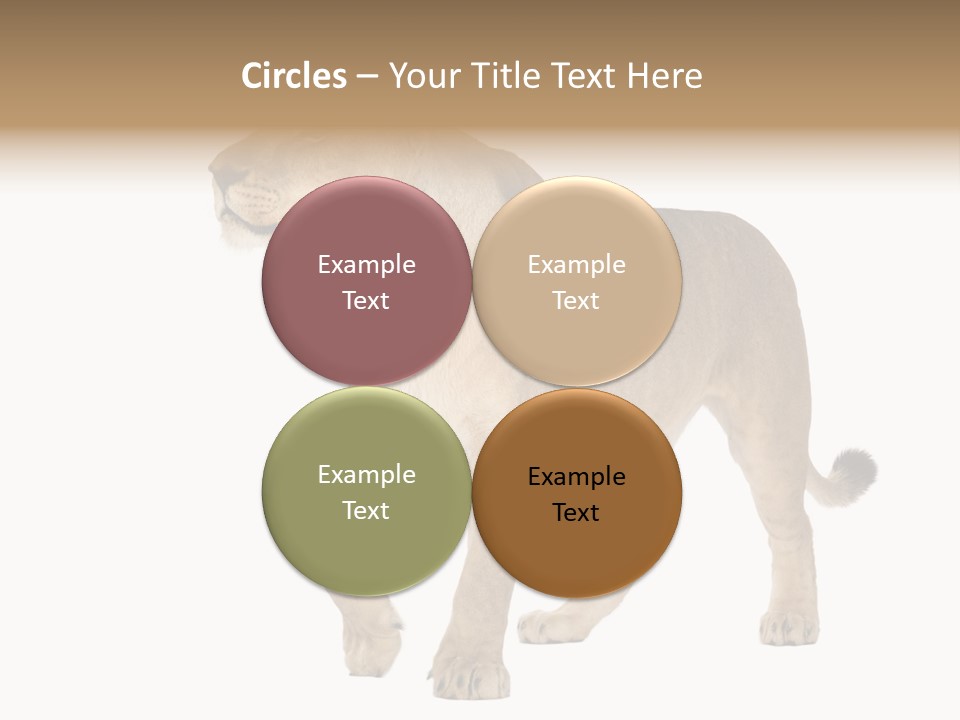 Circles – Your Title Text Here

Example Text

Example Text

Example Text

Example Text